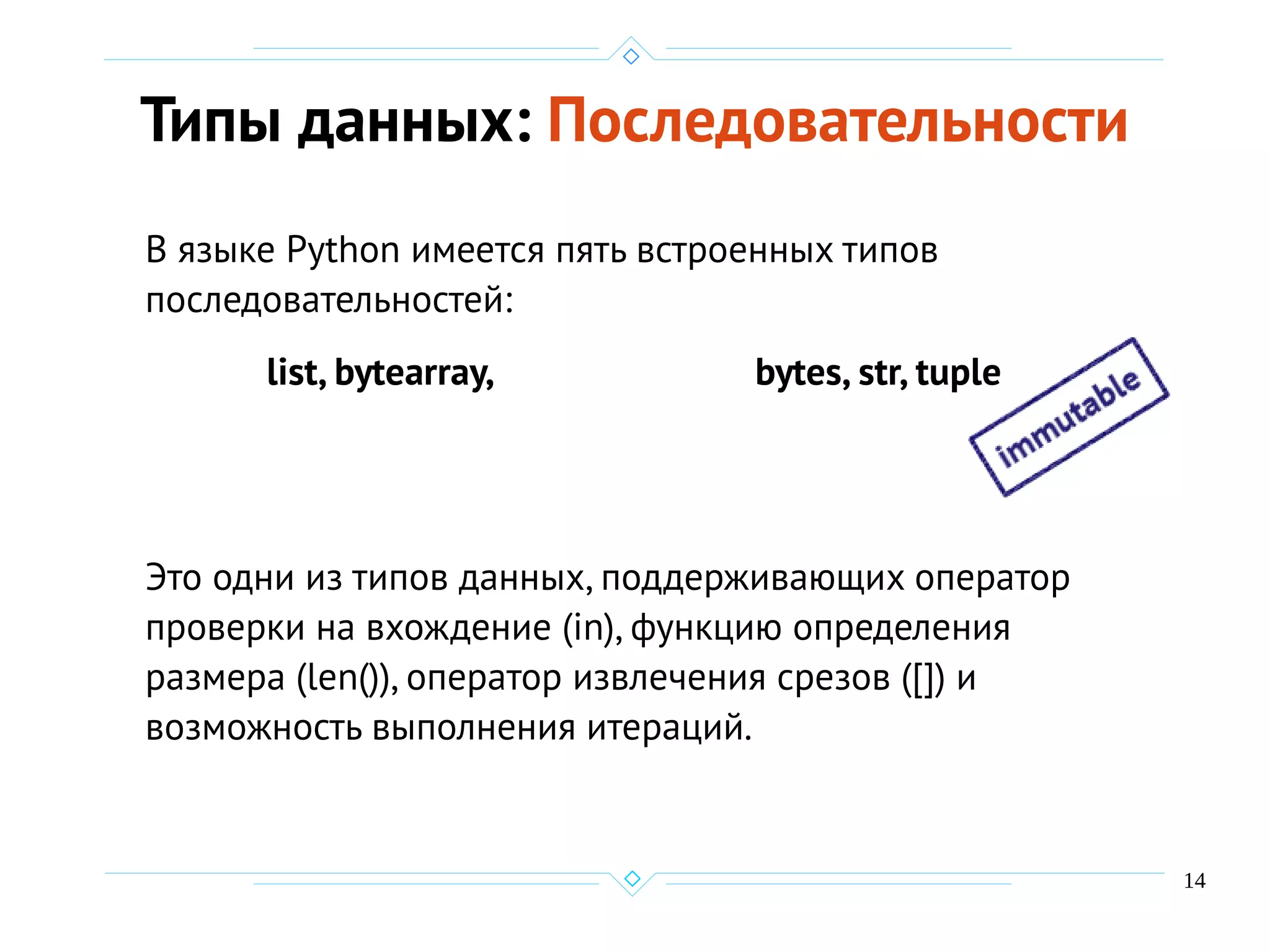 Типы данных: Последовательности

В языке Python имеется пять встроенных типов последовательностей:

list, bytearray,

bytes, str, tuple

immutable

Это одни из типов данных, поддерживающих оператор проверки на вхождение (in), функцию определения размера (len()), оператор извлечения срезов ([]) и возможность выполнения итераций.

14